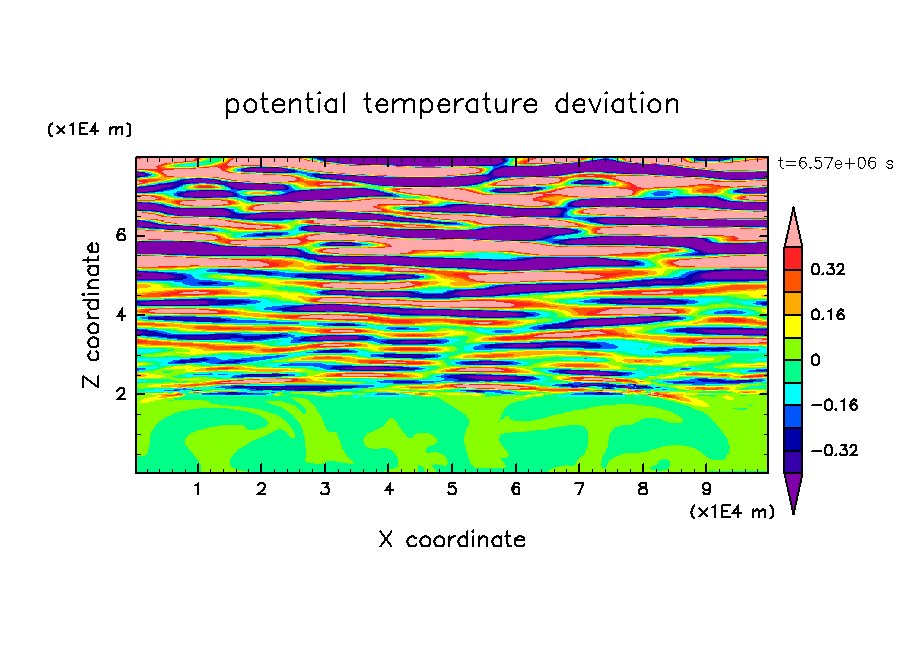 potential temperature deviation

(x1E4 m)

t=6.57e+06 s

Z coordinate

6

4

2

0.32

0.16

0

−0.16

−0.32

1 2 3 4 5 6 7 8 9

(x1E4 m)

X coordinate